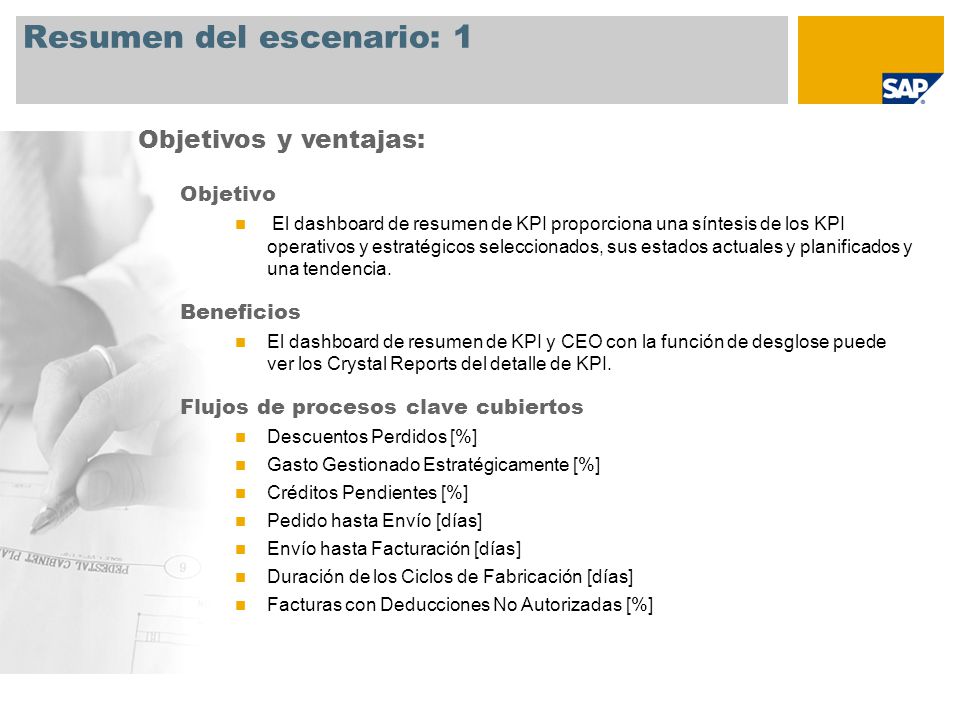 Resumen del escenario: 1

SAP

Objetivos y ventajas:

Objetivo

El dashboard de resumen de KPI proporciona una síntesis de los KPI operativos y estratégicos seleccionados, sus estados actuales y planificados y una tendencia.

Beneficios

El dashboard de resumen de KPI y CEO con la función de desglose puede ver los Crystal Reports del detalle de KPI.

Flujos de procesos clave cubiertos

Descuentos Perdidos [%]
Gasto Gestionado Estratégicamente [%]
Créditos Pendientes [%]
Pedido hasta Envío [días]
Envío hasta Facturación [días]
Duración de los Ciclos de Fabricación [días]
Facturas con Deducciones No Autorizadas [%]

PEDESTAL CABINET PLA
9